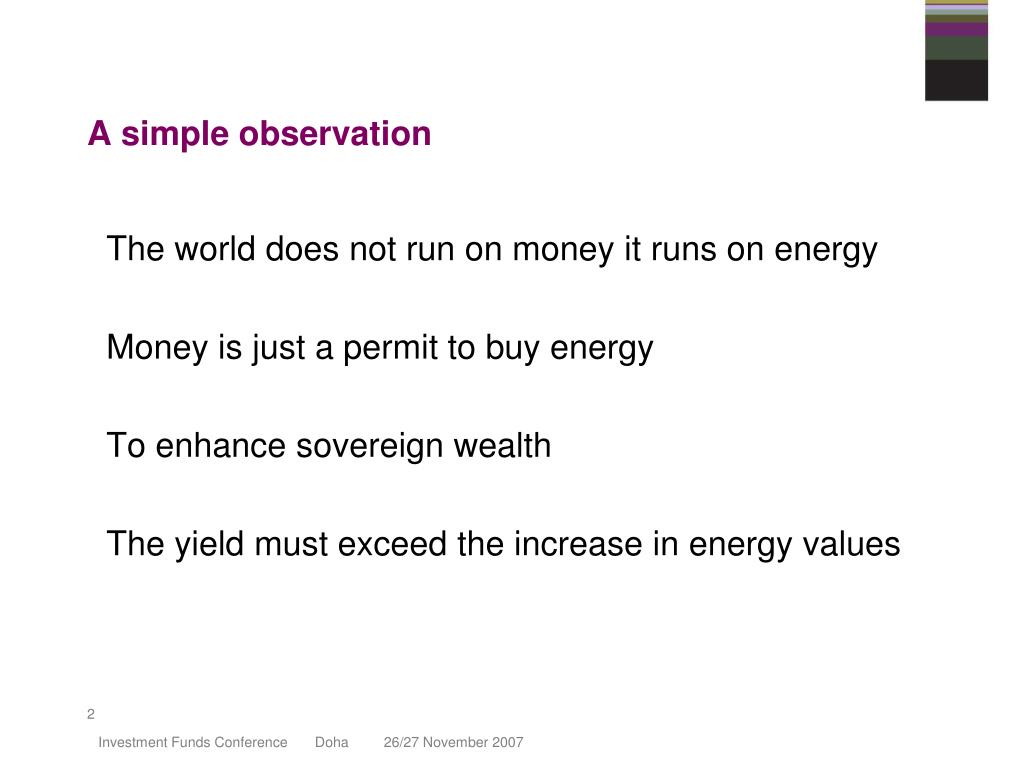 A simple observation

The world does not run on money it runs on energy

Money is just a permit to buy energy

To enhance sovereign wealth

The yield must exceed the increase in energy values

2

Investment Funds Conference Doha 26/27 November 2007